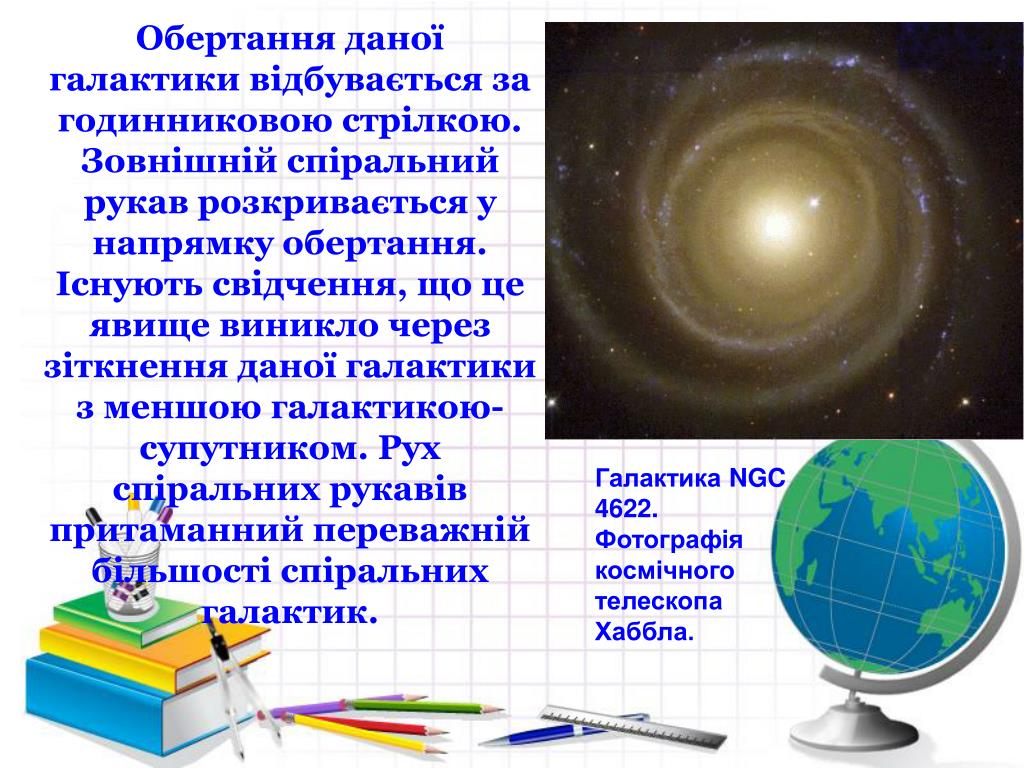 Обертання даної галактики відбувається за годинниковою стрілкою. Зовнішній спіральний рукав розкривається у напрямку обертання. Існують свідчення, що це явище виникло через зіткнення даної галактики з меншою галактикою-супутником. Рух спіральних рукавів притаманний переважній більшості спіральних галактик.

Галактика NGC 4622. Фотографія космічного телескопа Хаббла.